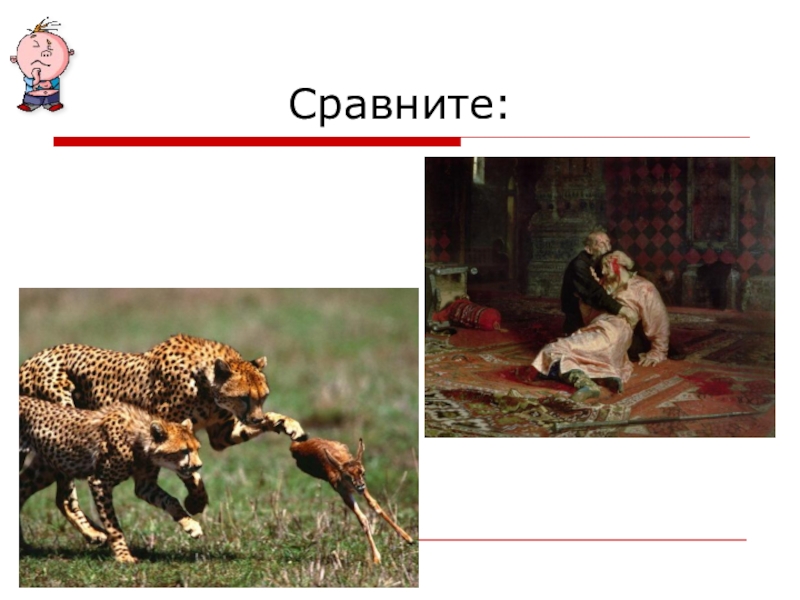 Сравните: